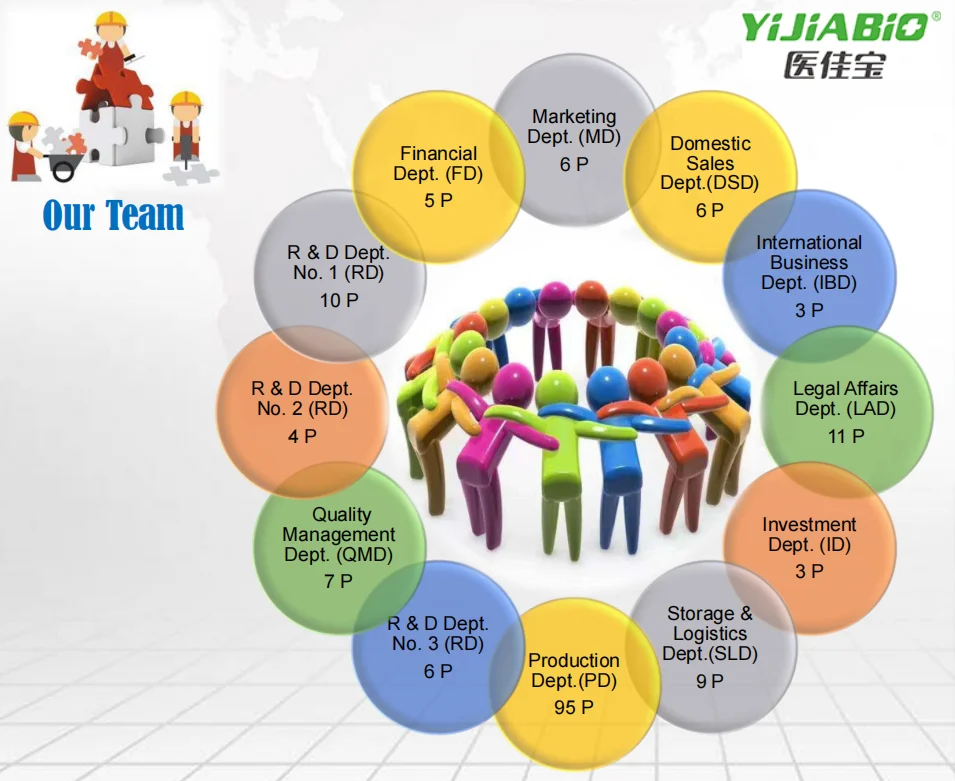 YiJiABiO®
医佳宝

Our Team

Marketing Dept. (MD)
6 P

Domestic Sales Dept.(DSD)
6 P

International Business Dept. (IBD)
3 P

Legal Affairs Dept. (LAD)
11 P

Investment Dept. (ID)
3 P

Storage & Logistics Dept.(SLD)
9 P

Production Dept.(PD)
95 P

R & D Dept. No. 3 (RD)
6 P

Quality Management Dept. (QMD)
7 P

R & D Dept. No. 2 (RD)
4 P

R & D Dept. No. 1 (RD)
10 P

Financial Dept. (FD)
5 P